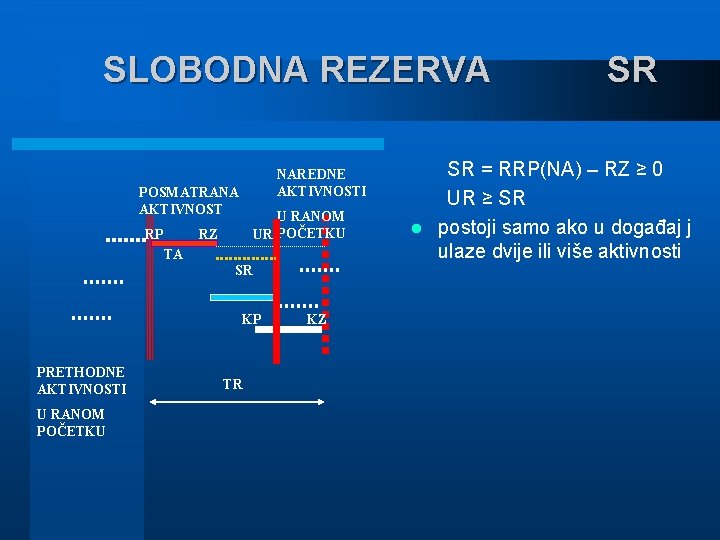 SLOBODNA REZERVA SR

POSMATRANA AKTIVNOST

NAREDNE AKTIVNOSTI

U RANOM POČETKU

RP RZ UR

TA

SR

KP KZ

PRETHODNE AKTIVNOSTI

U RANOM POČETKU

TR

SR = RRP(NA) – RZ ≥ 0

UR ≥ SR

postoji samo ako u događaj j ulaze dvije ili više aktivnosti